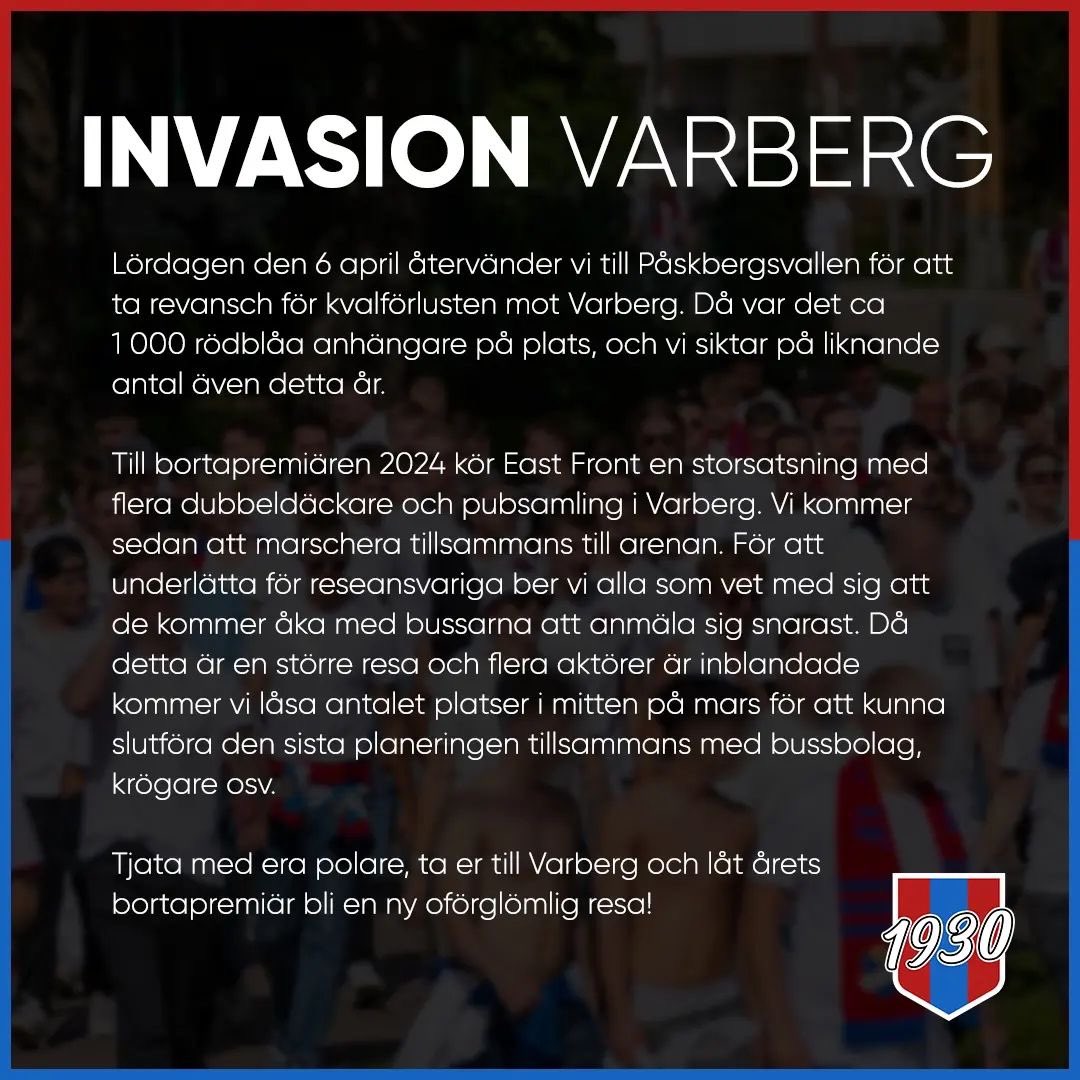 INVASION VARBERG

Lördagen den 6 april återvänder vi till Påskbergsvallen för att ta revansch för kvalförlusten mot Varberg. Då var det ca 1 000 rödblåa anhängare på plats, och vi siktar på liknande antal även detta år.

Till bortapremiären 2024 kör East Front en storsatsning med flera dubbeldäckare och pubsamling i Varberg. Vi kommer sedan att marschera tillsammans till arenan. För att underlätta för reseansvariga ber vi alla som vet med sig att de kommer åka med bussarna att anmäla sig snarast. Då detta är en större resa och flera aktörer är inblandade kommer vi låsa antalet platser i mitten på mars för att kunna slutföra den sista planeringen tillsammans med bussbolag, krögare osv.

Tjata med era polare, ta er till Varberg och låt årets bortapremiär bli en ny oförglömlig resa!

1930